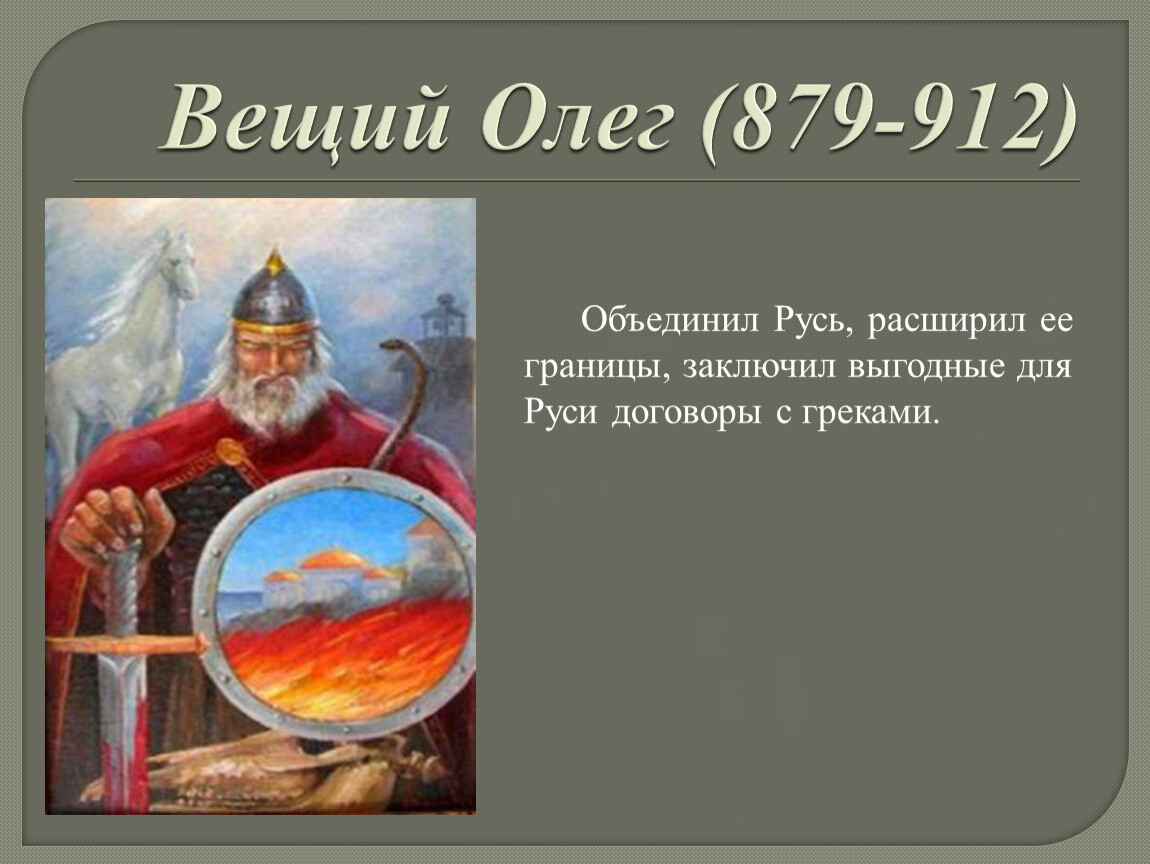 Вещий Олег (879-912)

Объединил Русь, расширил ее границы, заключил выгодные для Руси договоры с греками.